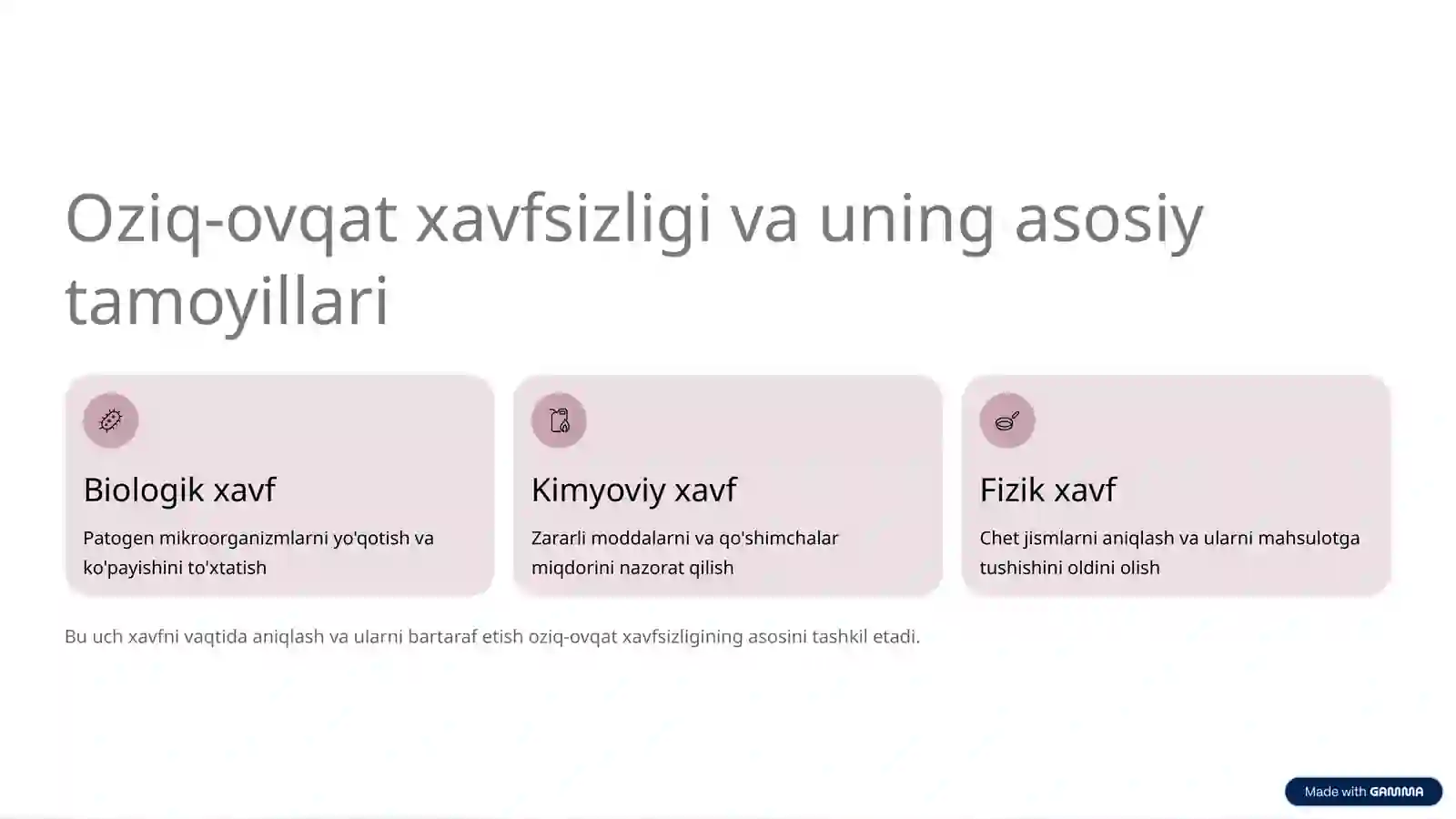 Oziq-ovqat xavfsizligi va uning asosiy tamoyillari

Biologik xavf

Patogen mikroorganizmlarni yo'qotish va ko'payishini to'xtatish

Kimyoviy xavf

Zararli moddalarni va qo'shimchalar miqdorini nazorat qilish

Fizik xavf

Chet jismlarni aniqlash va ularni mahsulotga tushishini oldini olish

Bu uch xavfni vaqtida aniqlash va ularni bartaraf etish oziq-ovqat xavfsizligining asosini tashkil etadi.

Made with GAMMA